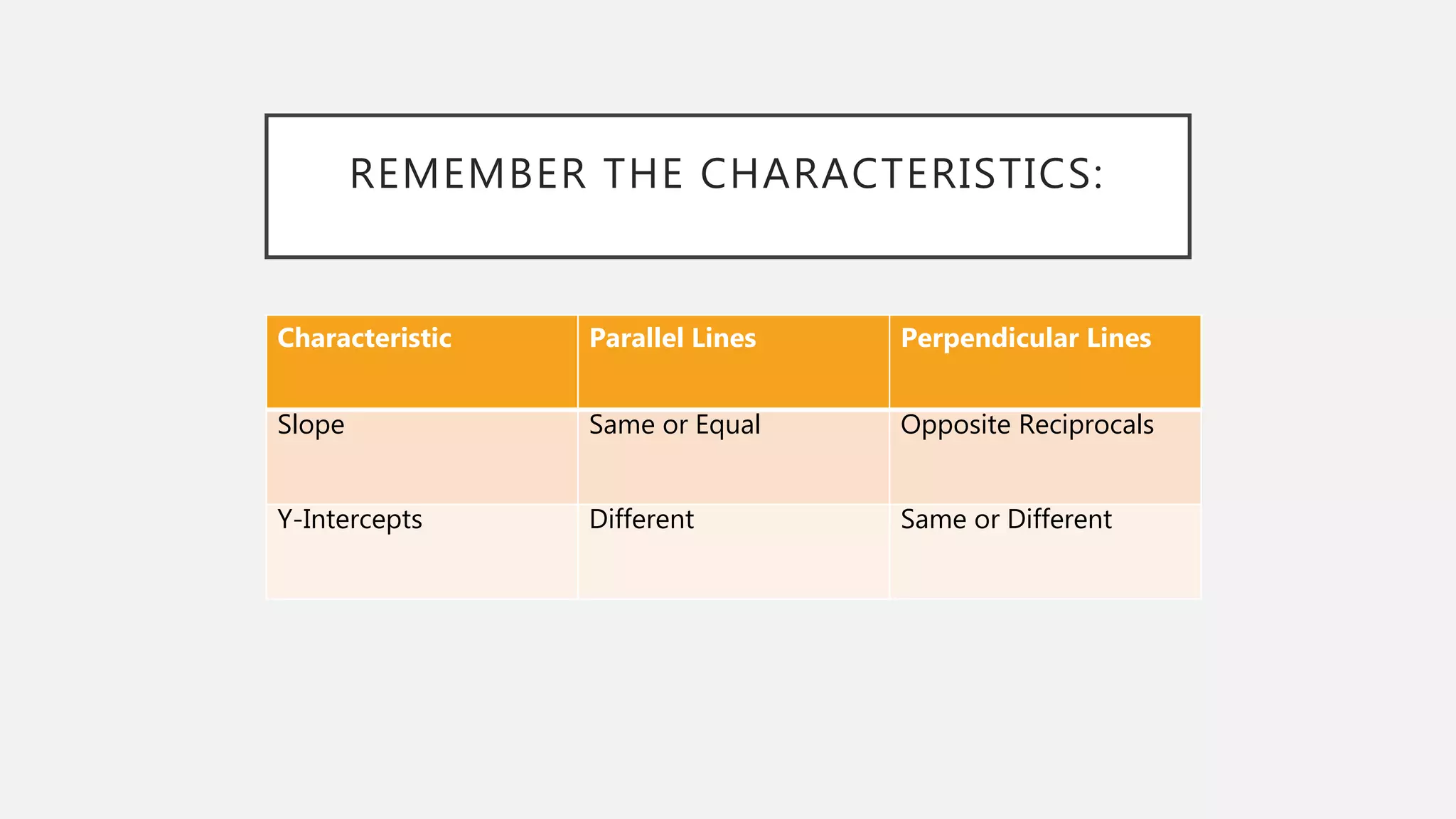 REMEMBER THE CHARACTERISTICS:

| Characteristic | Parallel Lines | Perpendicular Lines |
|---|---|---|
| Slope | Same or Equal | Opposite Reciprocals |
| Y-Intercepts | Different | Same or Different |